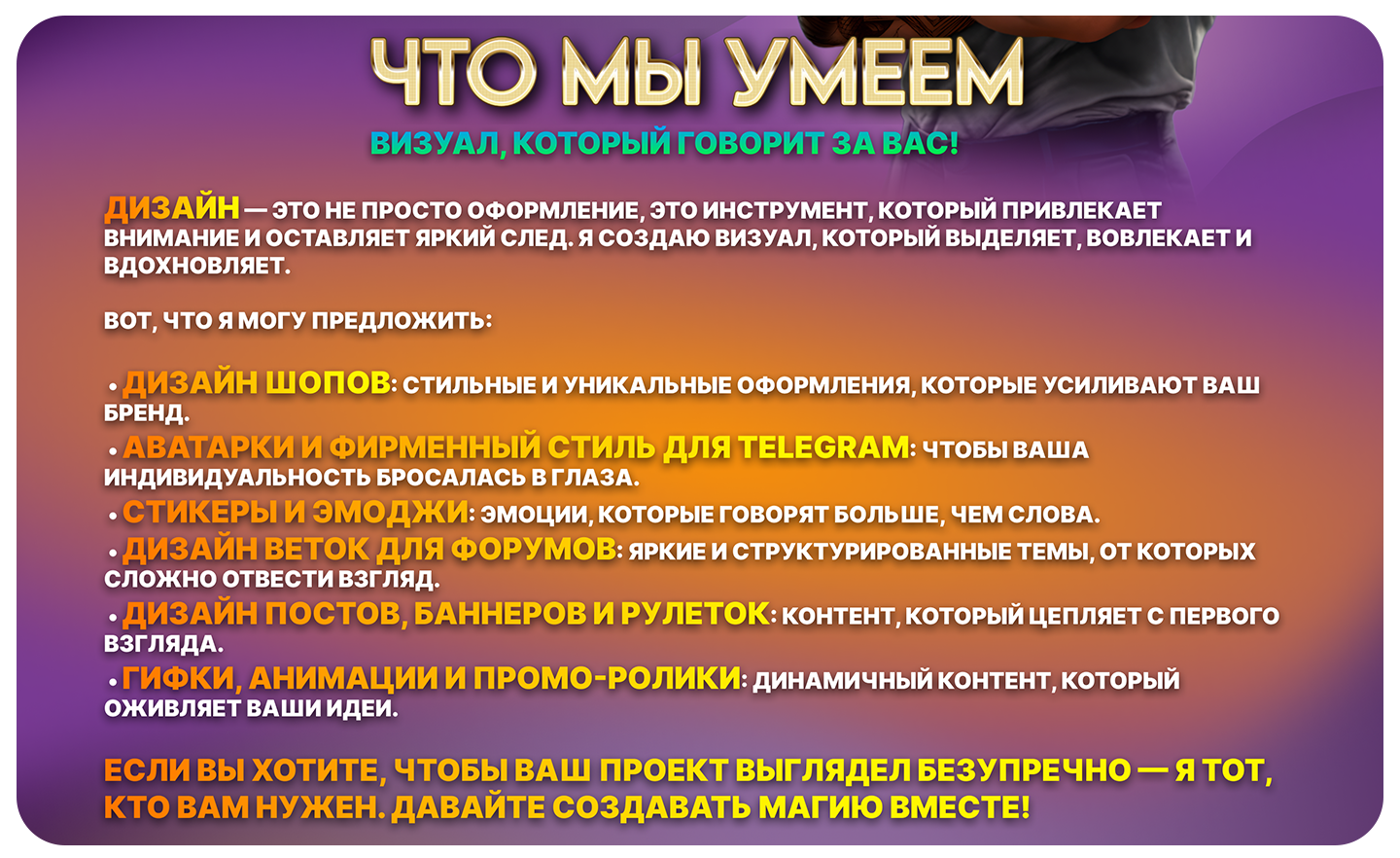 ЧТО МЫ УМЕЕМ

ВИЗУАЛ, КОТОРЫЙ ГОВОРИТ ЗА ВАС!

ДИЗАЙН — ЭТО НЕ ПРОСТО ОФОРМЛЕНИЕ, ЭТО ИНСТРУМЕНТ, КОТОРЫЙ ПРИВЛЕКАЕТ ВНИМАНИЕ И ОСТАВЛЯЕТ ЯРКИЙ СЛЕД. Я СОЗДАЮ ВИЗУАЛ, КОТОРЫЙ ВЫДЕЛЯЕТ, ВОВЛЕКАЕТ И ВДОХНОВЛЯЕТ.

ВОТ, ЧТО Я МОГУ ПРЕДЛОЖИТЬ:

• ДИЗАЙН ШОПОВ: СТИЛЬНЫЕ И УНИКАЛЬНЫЕ ОФОРМЛЕНИЯ, КОТОРЫЕ УСИЛИВАЮТ ВАШ БРЕНД.
• АВАТАРКИ И ФИРМЕННЫЙ СТИЛЬ ДЛЯ TELEGRAM: ЧТОБЫ ВАША ИНДИВИДУАЛЬНОСТЬ БРОСАЛАСЬ В ГЛАЗА.
• СТИКЕРЫ И ЭМОДЖИ: ЭМОЦИИ, КОТОРЫЕ ГОВОРЯТ БОЛЬШЕ, ЧЕМ СЛОВА.
• ДИЗАЙН ВЕТОК ДЛЯ ФОРУМОВ: ЯРКИЕ И СТРУКТУРИРОВАННЫЕ ТЕМЫ, ОТ КОТОРЫХ СЛОЖНО ОТВЕСТИ ВЗГЛЯД.
• ДИЗАЙН ПОСТОВ, БАННЕРОВ И РУЛЕТОК: КОНТЕНТ, КОТОРЫЙ ЦЕПЛЯЕТ С ПЕРВОГО ВЗГЛЯДА.
• ГИФКИ, АНИМАЦИИ И ПРОМО-РОЛИКИ: ДИНАМИЧНЫЙ КОНТЕНТ, КОТОРЫЙ ОЖИВЛЯЕТ ВАШИ ИДЕИ.

ЕСЛИ ВЫ ХОТИТЕ, ЧТОБЫ ВАШ ПРОЕКТ ВЫГЛЯДЕЛ БЕЗУПРЕЧНО — Я ТОТ, КТО ВАМ НУЖЕН. ДАВАЙТЕ СОЗДАВАТЬ МАГИЮ ВМЕСТЕ!